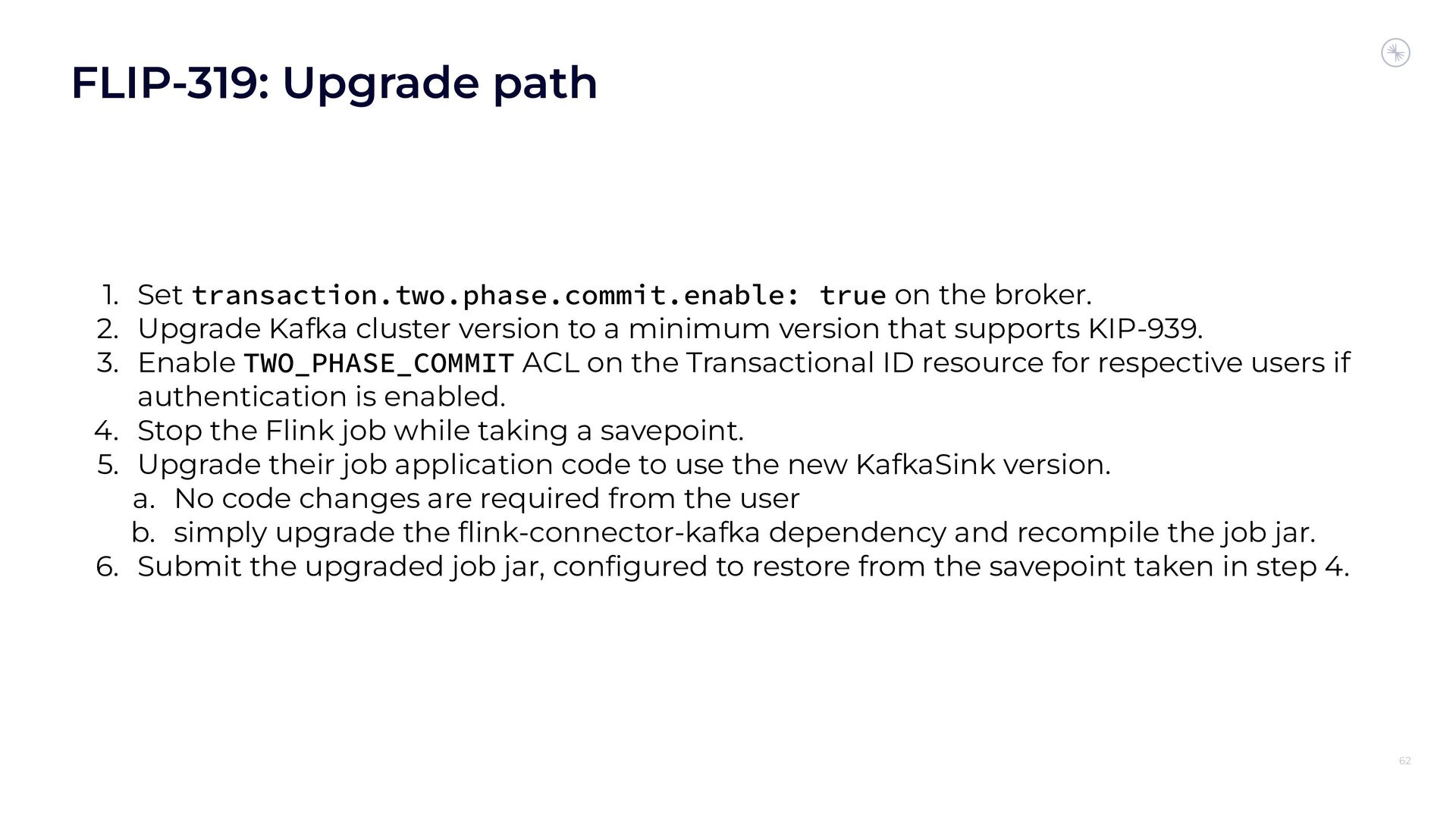 FLIP-319: Upgrade path

1. Set transaction.two.phase.commit.enable: true on the broker.
2. Upgrade Kafka cluster version to a minimum version that supports KIP-939.
3. Enable TWO_PHASE_COMMIT ACL on the Transactional ID resource for respective users if authentication is enabled.
4. Stop the Flink job while taking a savepoint.
5. Upgrade their job application code to use the new KafkaSink version.
   a. No code changes are required from the user
   b. simply upgrade the flink-connector-kafka dependency and recompile the job jar.
6. Submit the upgraded job jar, configured to restore from the savepoint taken in step 4.

62